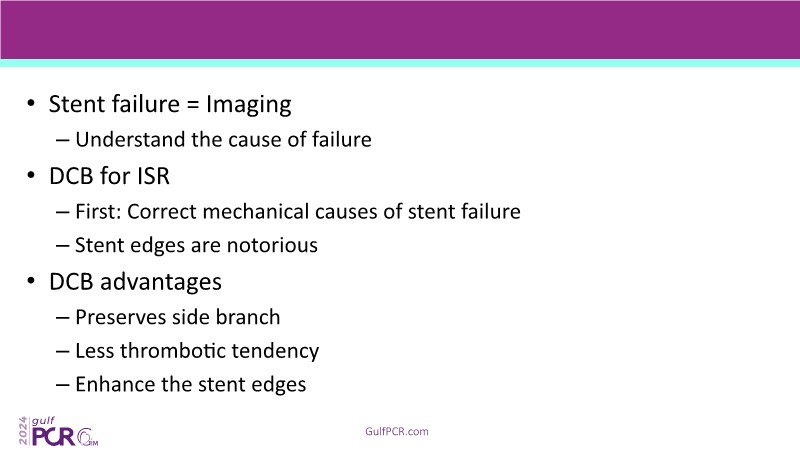 • Stent failure = Imaging
– Understand the cause of failure
• DCB for ISR
– First: Correct mechanical causes of stent failure
– Stent edges are notorious
• DCB advantages
– Preserves side branch
– Less thrombotic tendency
– Enhance the stent edges

2024 gulf PCR GIM

GulfPCR.com